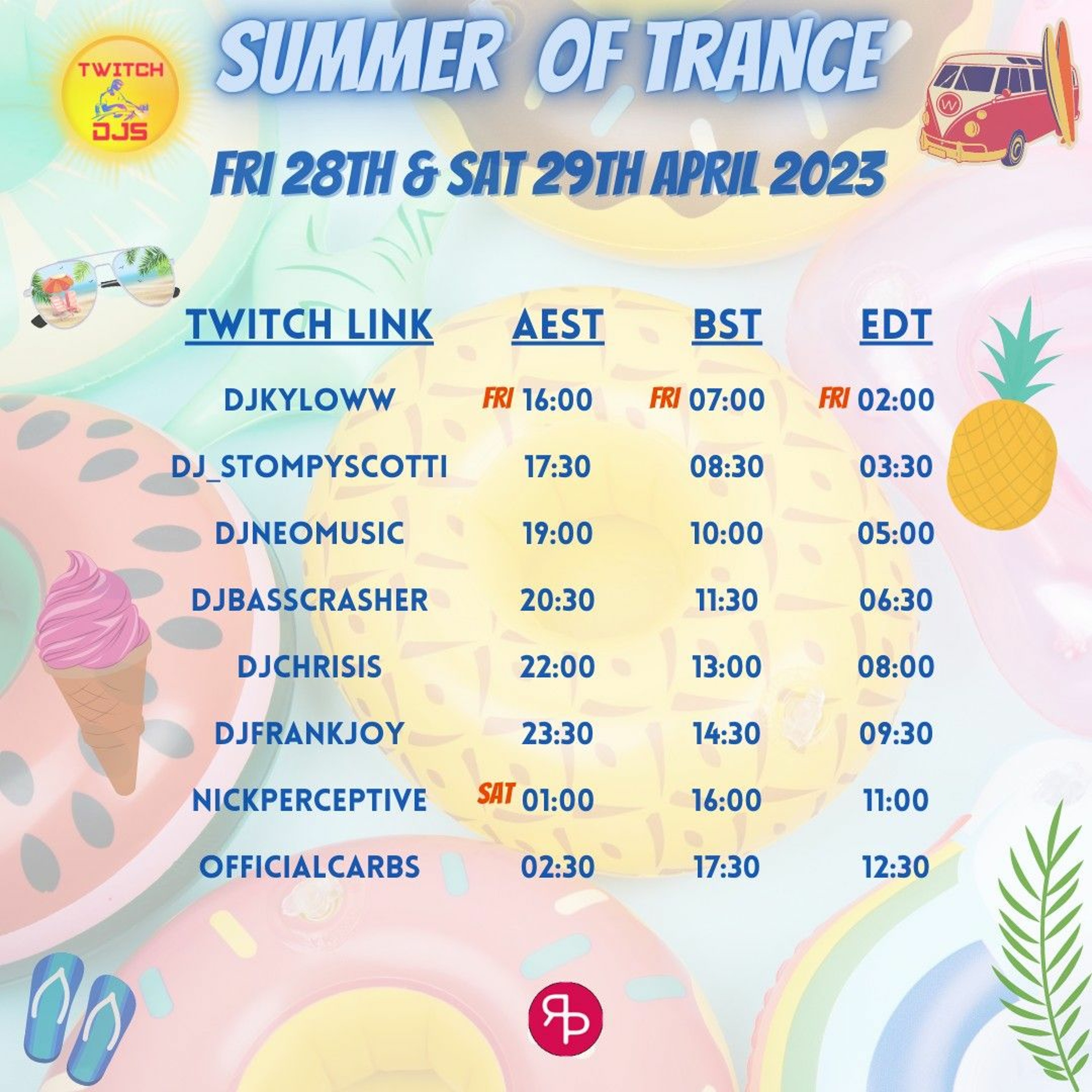 TWITCH DJS

SUMMER OF TRANCE

FRI 28TH & SAT 29TH APRIL 2023

| TWITCH LINK | AEST | BST | EDT |
|---|---|---|---|
| DJKYLOWW | FRI 16:00 | FRI 07:00 | FRI 02:00 |
| DJ_STOMPYSCOTTI | 17:30 | 08:30 | 03:30 |
| DJNEOMUSIC | 19:00 | 10:00 | 05:00 |
| DJBASSCRASHER | 20:30 | 11:30 | 06:30 |
| DJCHRISIS | 22:00 | 13:00 | 08:00 |
| DJFRANKJOY | 23:30 | 14:30 | 09:30 |
| NICKPERCEPTIVE | SAT 01:00 | 16:00 | 11:00 |
| OFFICIALCARBS | 02:30 | 17:30 | 12:30 |

RP